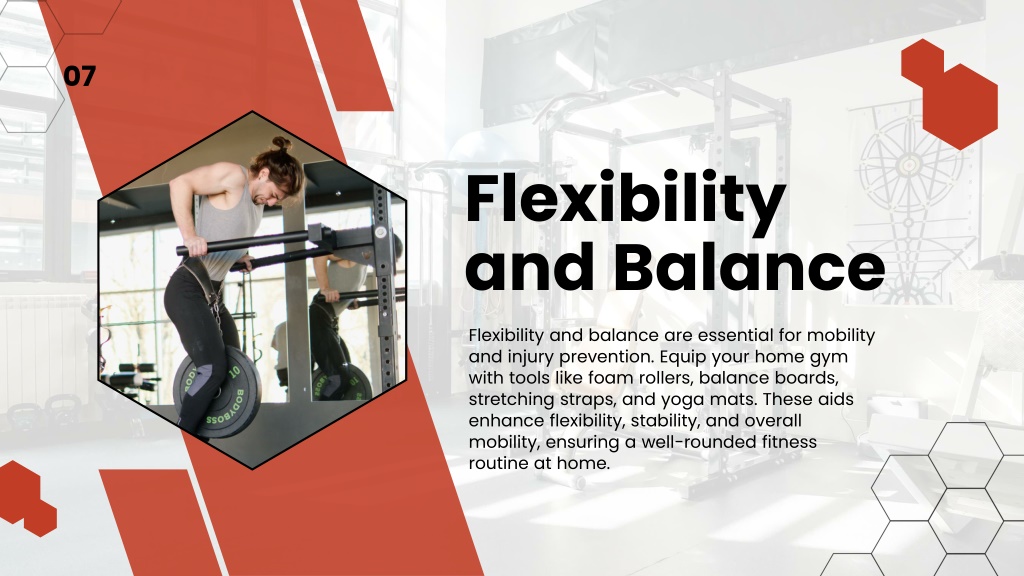 07

Flexibility and Balance

Flexibility and balance are essential for mobility and injury prevention. Equip your home gym with tools like foam rollers, balance boards, stretching straps, and yoga mats. These aids enhance flexibility, stability, and overall mobility, ensuring a well-rounded fitness routine at home.